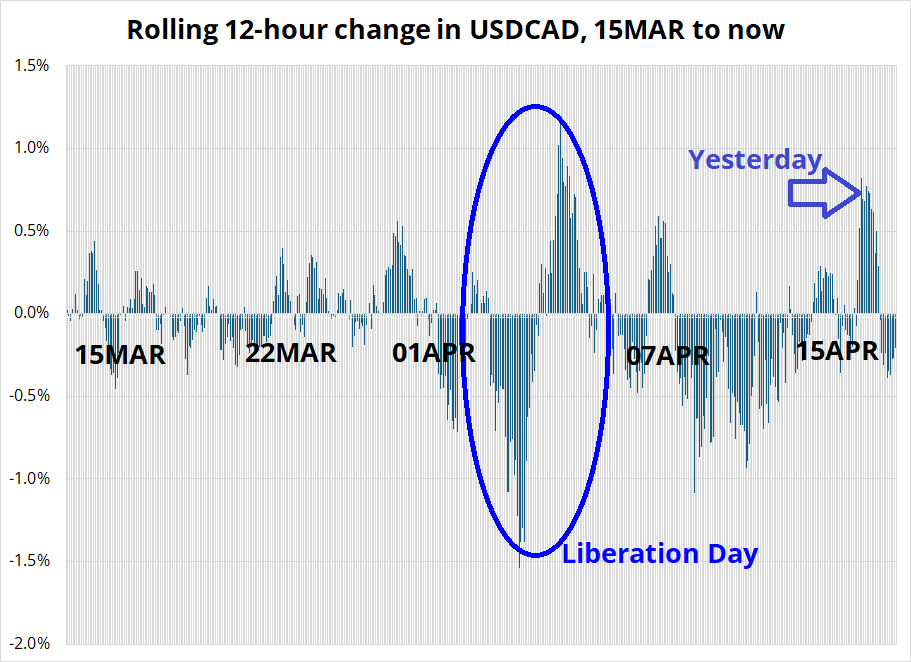 Rolling 12-hour change in USDCAD, 15MAR to now

1.5%
1.0%
0.5%
0.0%
-0.5%
-1.0%
-1.5%
-2.0%

Yesterday

15MAR
22MAR
01APR
07APR
15APR

Liberation Day